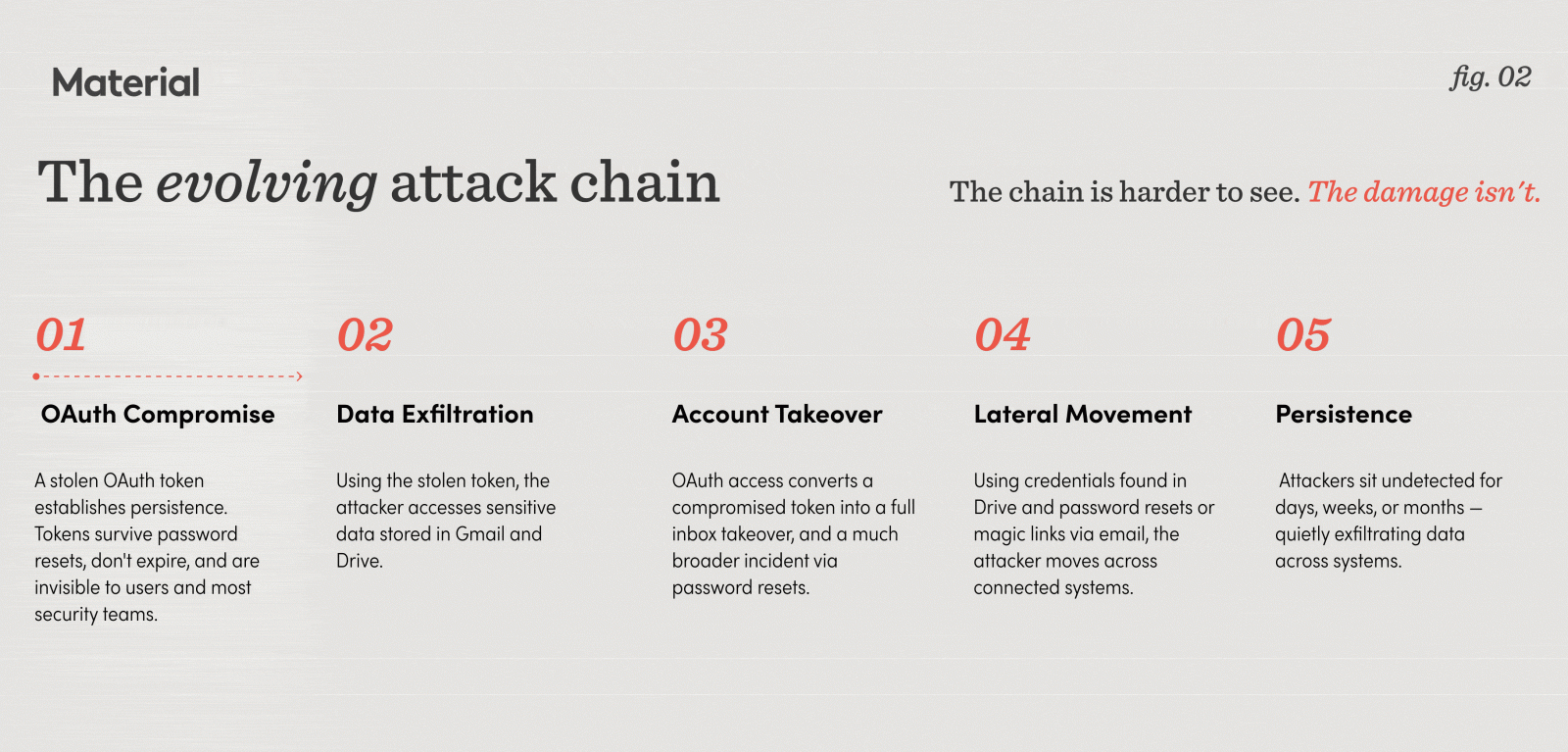 Material

fig. 02

The evolving attack chain

The chain is harder to see. The damage isn't.

01

OAuth Compromise

A stolen OAuth token establishes persistence. Tokens survive password resets, don't expire, and are invisible to users and most security teams.

02

Data Exfiltration

Using the stolen token, the attacker accesses sensitive data stored in Gmail and Drive.

03

Account Takeover

OAuth access converts a compromised token into a full inbox takeover, and a much broader incident via password resets.

04

Lateral Movement

Using credentials found in Drive and password resets or magic links via email, the attacker moves across connected systems.

05

Persistence

Attackers sit undetected for days, weeks, or months — quietly exfiltrating data across systems.